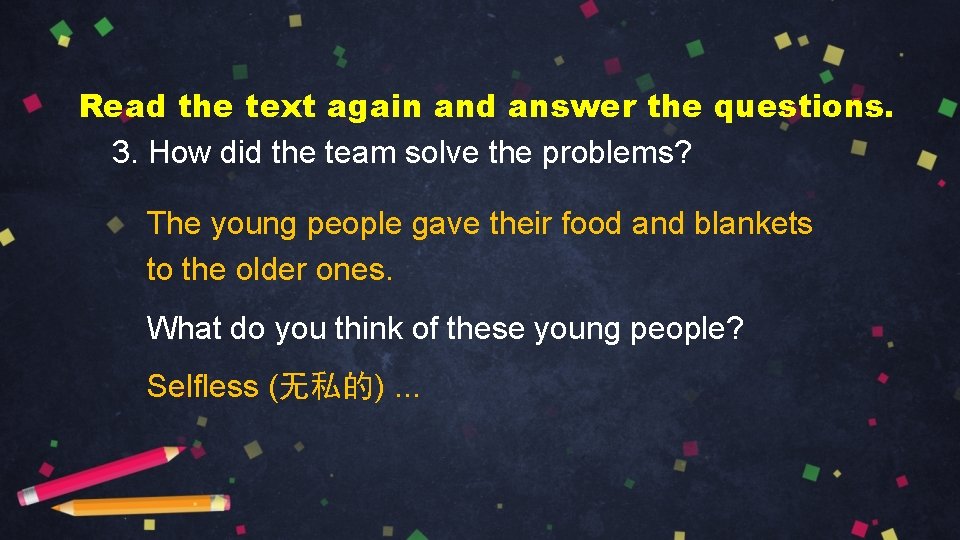 Read the text again and answer the questions.
3. How did the team solve the problems?

The young people gave their food and blankets to the older ones.

What do you think of these young people?

Selfless (无私的) ...